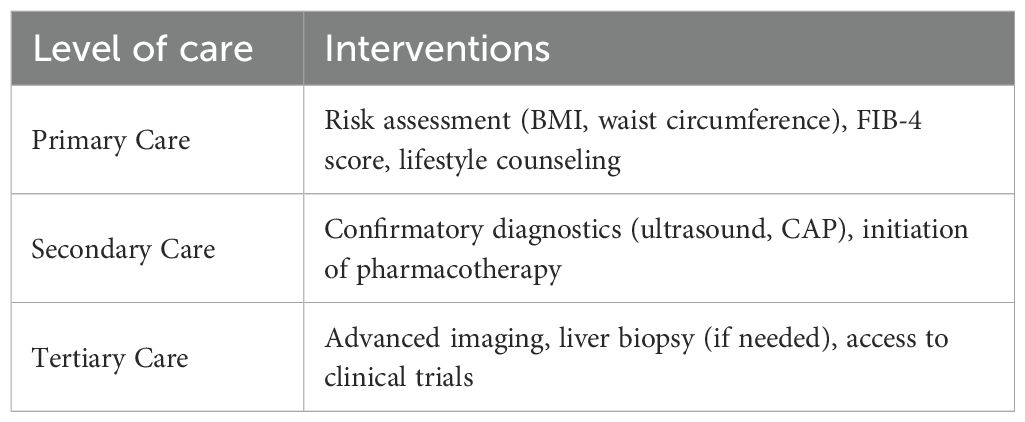 | Level of care | Interventions |
|---|---|
| Primary Care | Risk assessment (BMI, waist circumference), FIB-4 score, lifestyle counseling |
| Secondary Care | Confirmatory diagnostics (ultrasound, CAP), initiation of pharmacotherapy |
| Tertiary Care | Advanced imaging, liver biopsy (if needed), access to clinical trials |